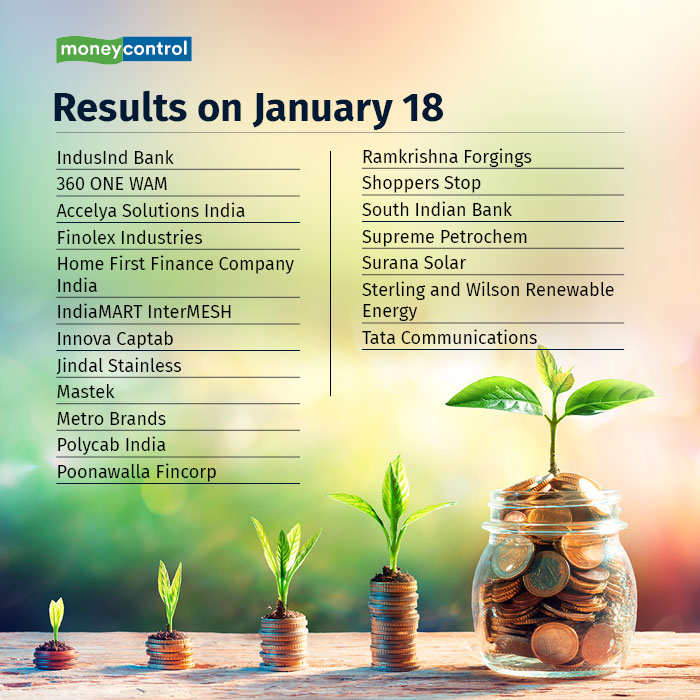 moneycontrol

Results on January 18

IndusInd Bank
360 ONE WAM
Accelya Solutions India
Finolex Industries
Home First Finance Company India
IndiaMART InterMESH
Innova Captab
Jindal Stainless
Mastek
Metro Brands
Polycab India
Poonawalla Fincorp

Ramkrishna Forgings
Shoppers Stop
South Indian Bank
Supreme Petrochem
Surana Solar
Sterling and Wilson Renewable Energy
Tata Communications